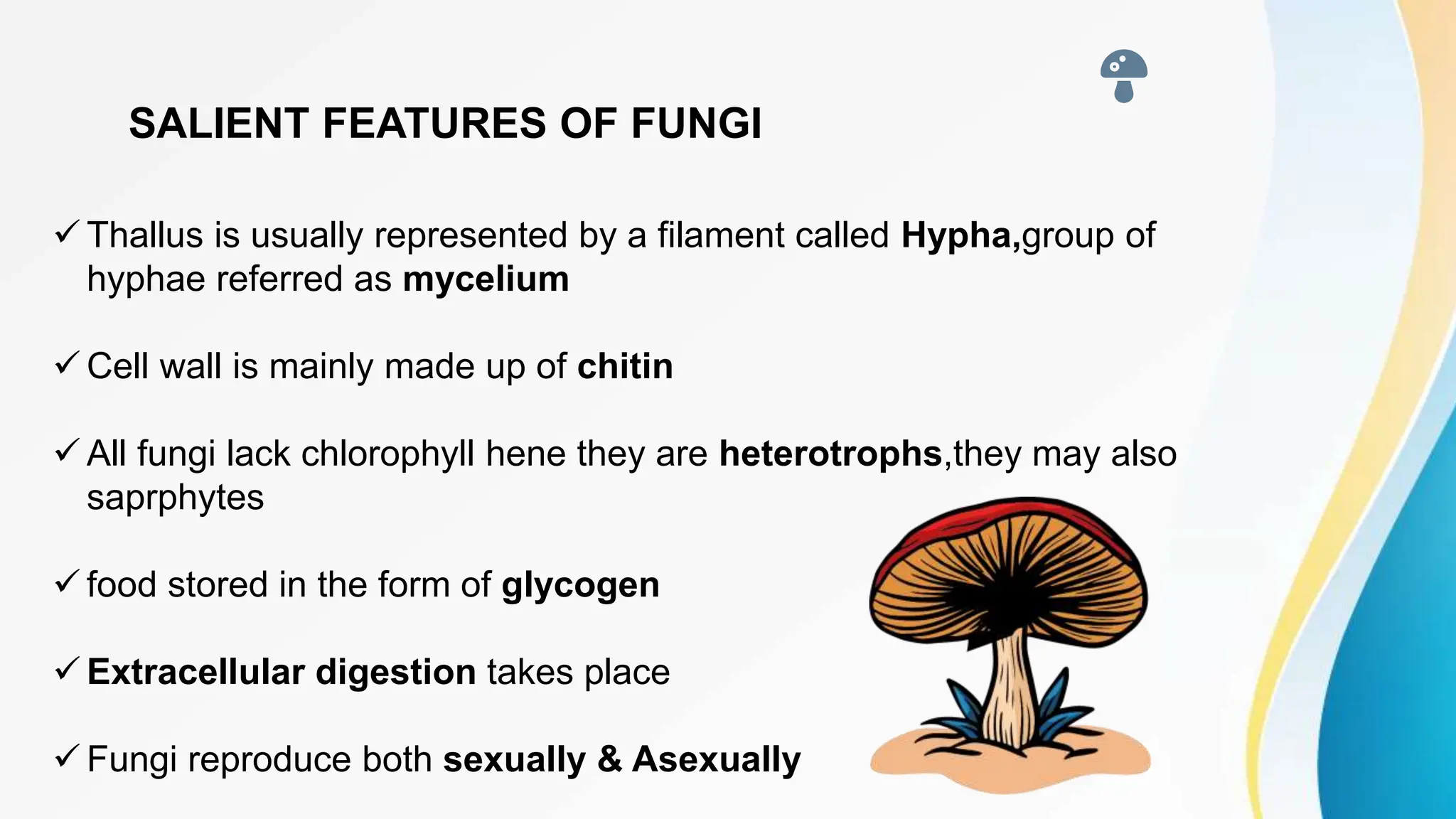 SALIENT FEATURES OF FUNGI

✓ Thallus is usually represented by a filament called Hypha,group of hyphae referred as mycelium

✓ Cell wall is mainly made up of chitin

✓ All fungi lack chlorophyll hene they are heterotrophs,they may also saprphytes

✓ food stored in the form of glycogen

✓ Extracellular digestion takes place

✓ Fungi reproduce both sexually & Asexually